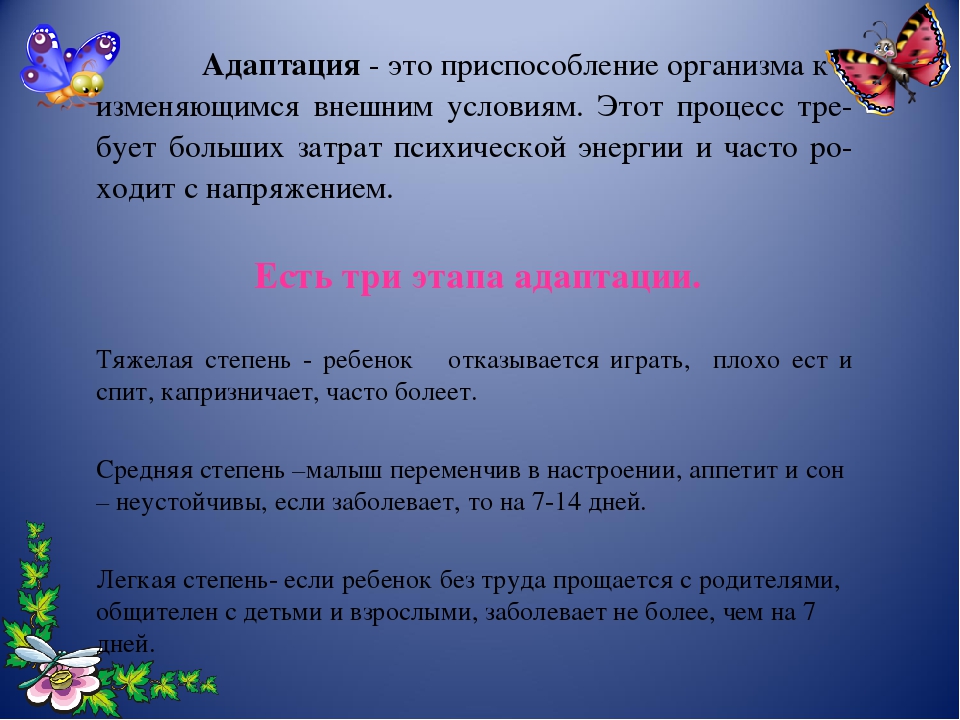 **Адаптация** - это приспособление организма к изменяющимся внешним условиям. Этот процесс требует больших затрат психической энергии и часто роходит с напряжением.

**Есть три этапа адаптации.**

Тяжелая степень - ребенок отказывается играть, плохо ест и спит, капризничает, часто болеет.

Средняя степень –малыш переменчив в настроении, аппетит и сон – неустойчивы, если заболевает, то на 7-14 дней.

Легкая степень- если ребенок без труда прощается с родителями, общителен с детьми и взрослыми, заболевает не более, чем на 7 дней.